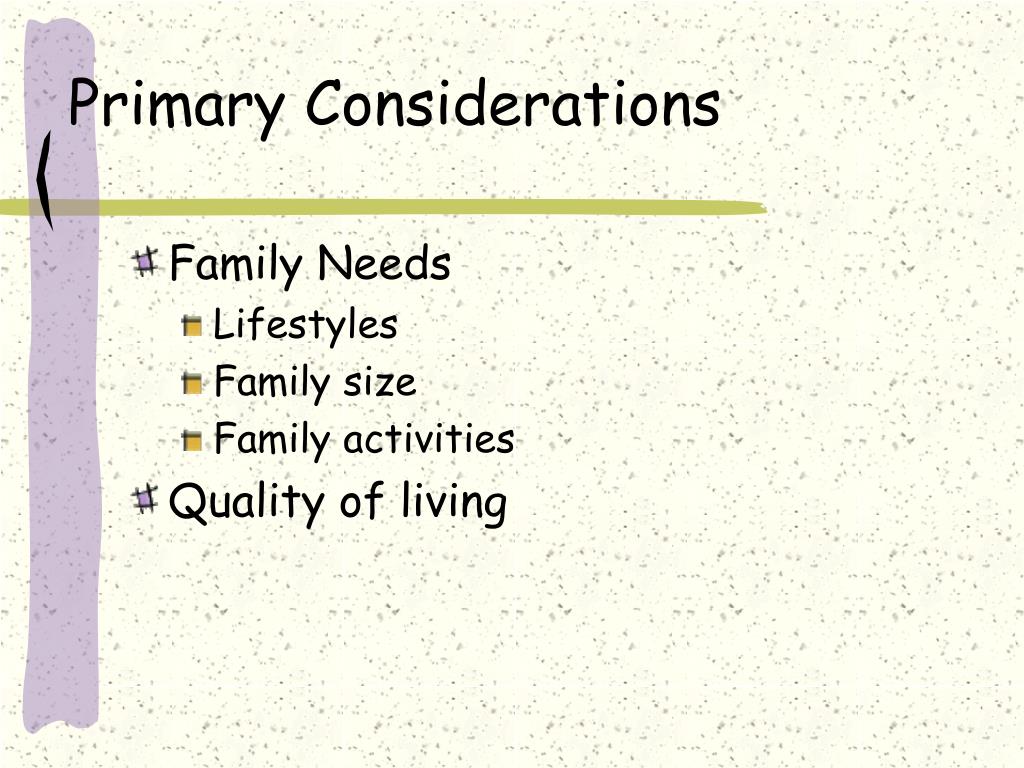 Primary Considerations

Family Needs
Lifestyles
Family size
Family activities
Quality of living